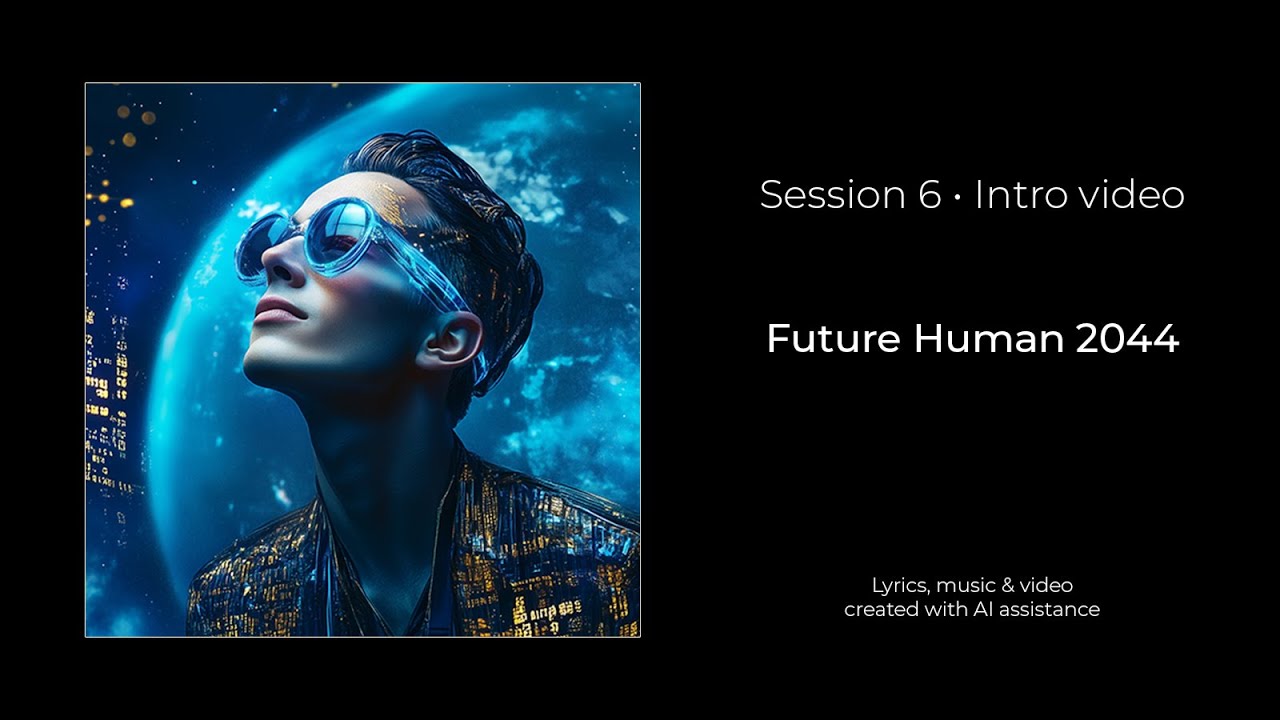 Session 6 · Intro video

Future Human 2044

Lyrics, music & video
created with AI assistance